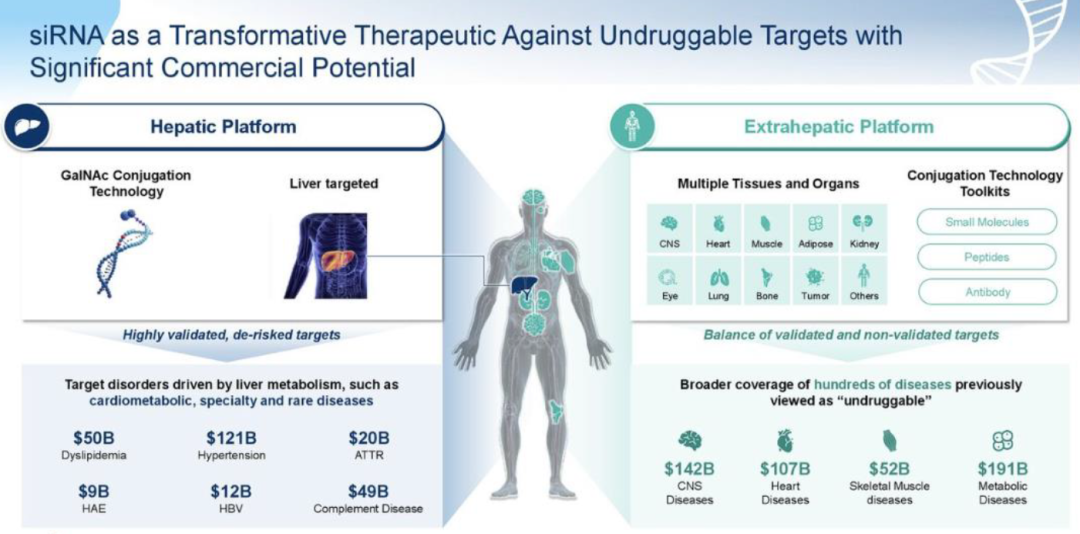 siRNA as a Transformative Therapeutic Against Undruggable Targets with Significant Commercial Potential

Hepatic Platform

GalNAc Conjugation Technology

Liver targeted

Highly validated, de-risked targets

Target disorders driven by liver metabolism, such as cardiometabolic, specialty and rare diseases

$50B
Dyslipidemia

$121B
Hypertension

$20B
ATTR

$9B
HAE

$12B
HBV

$49B
Complement Disease

Extrahepatic Platform

Multiple Tissues and Organs

CNS
Heart
Muscle
Adipose
Kidney
Eye
Lung
Bone
Tumor
Others

Conjugation Technology Toolkits

Small Molecules
Peptides
Antibody

Balance of validated and non-validated targets

Broader coverage of hundreds of diseases previously viewed as "undruggable"

$142B
CNS Diseases

$107B
Heart Diseases

$52B
Skeletal Muscle diseases

$191B
Metabolic Diseases